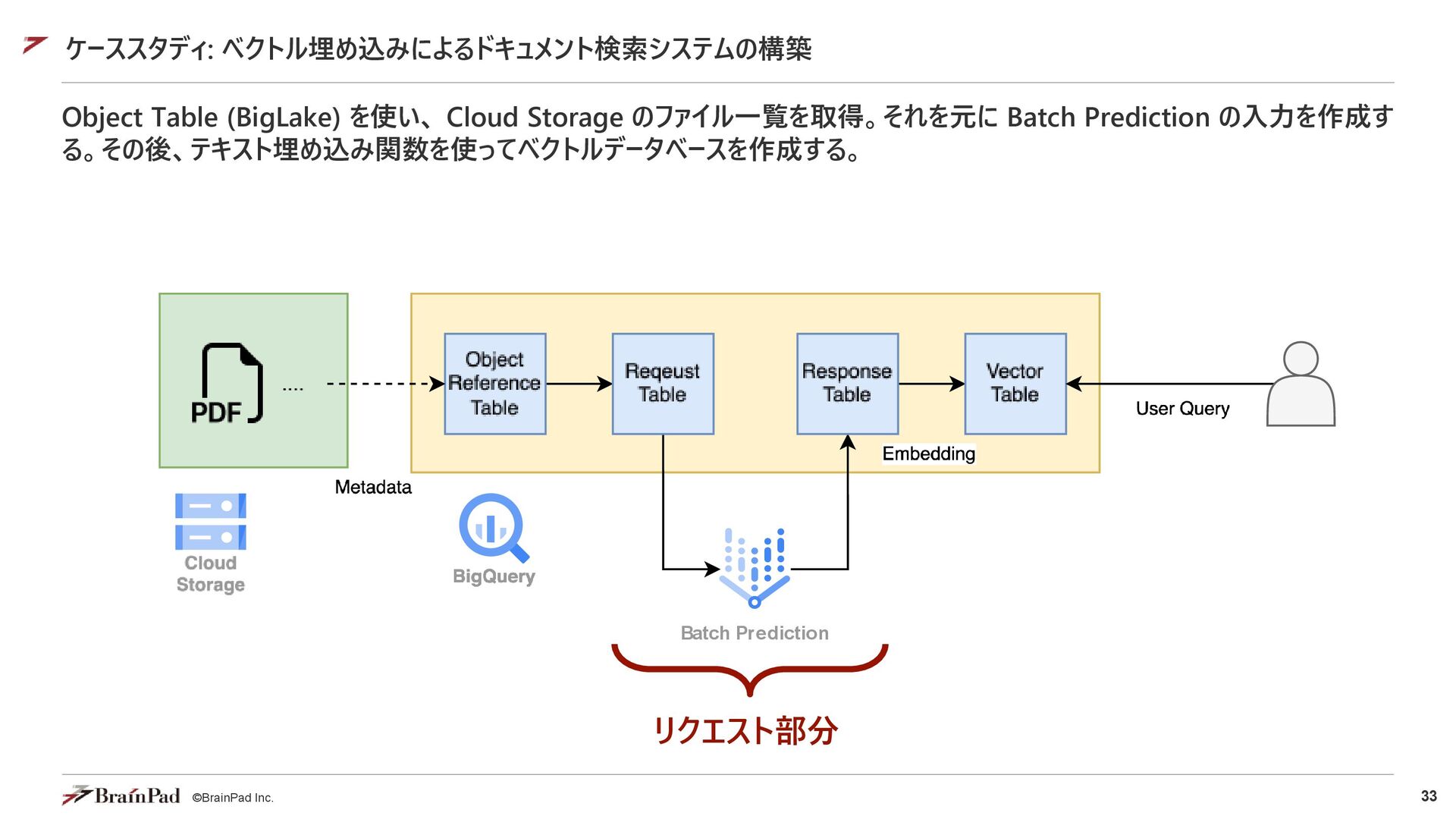 ケーススタディ: ベクトル埋め込みによるドキュメント検索システムの構築

Object Table (BigLake) を使い、Cloud Storage のファイル一覧を取得。それを元に Batch Prediction の入力を作成する。その後、テキスト埋め込み関数を使ってベクトルデータベースを作成する。

PDF

....

Object Reference Table

Reqeust Table

Response Table

Vector Table

User Query

Embedding

Metadata

Cloud Storage

BigQuery

Batch Prediction

リクエスト部分

BrainPad ©BrainPad Inc.

33